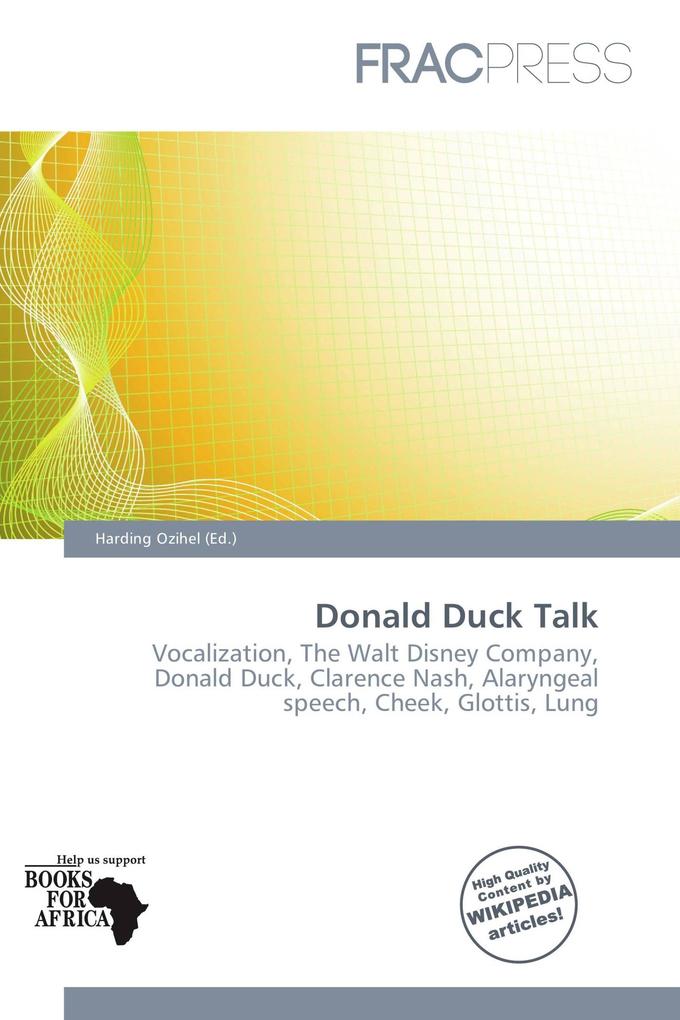 FRACPRESS

Harding Ozihel (Ed.)

Donald Duck Talk

Vocalization, The Walt Disney Company, Donald Duck, Clarence Nash, Alaryngeal speech, Cheek, Glottis, Lung

Help us support
BOOKS FOR AFRICA

High Quality Content by WIKIPEDIA articles!